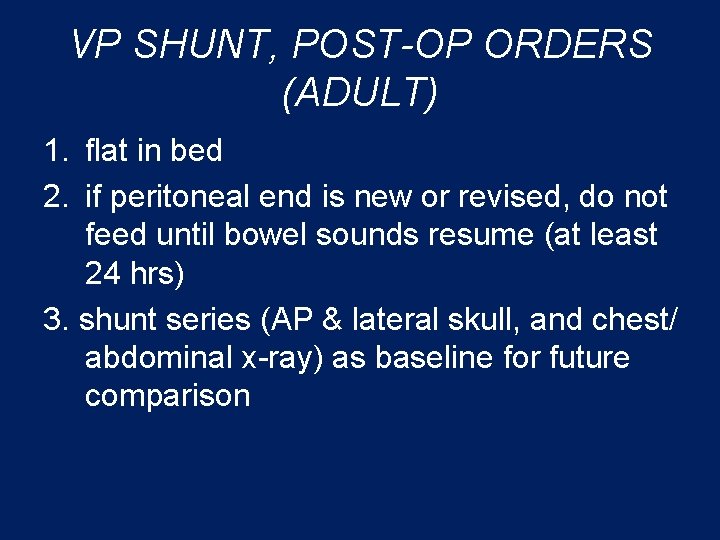 VP SHUNT, POST-OP ORDERS (ADULT)

1. flat in bed

2. if peritoneal end is new or revised, do not feed until bowel sounds resume (at least 24 hrs)

3. shunt series (AP & lateral skull, and chest/ abdominal x-ray) as baseline for future comparison